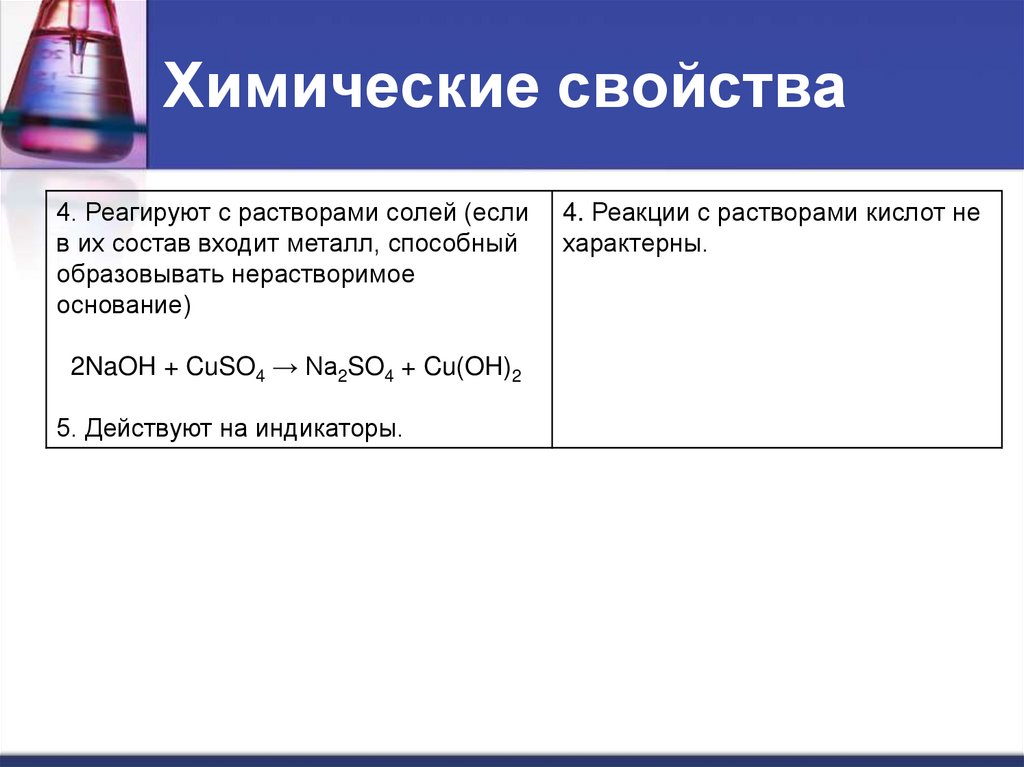 Химические свойства

| 4. Реагируют с растворами солей (если в их состав входит металл, способный образовывать нерастворимое основание) $2NaOH + CuSO_4 \rightarrow Na_2SO_4 + Cu(OH)_2$ 5. Действуют на индикаторы. | 4. Реакции с растворами кислот не характерны. |
|---|---|